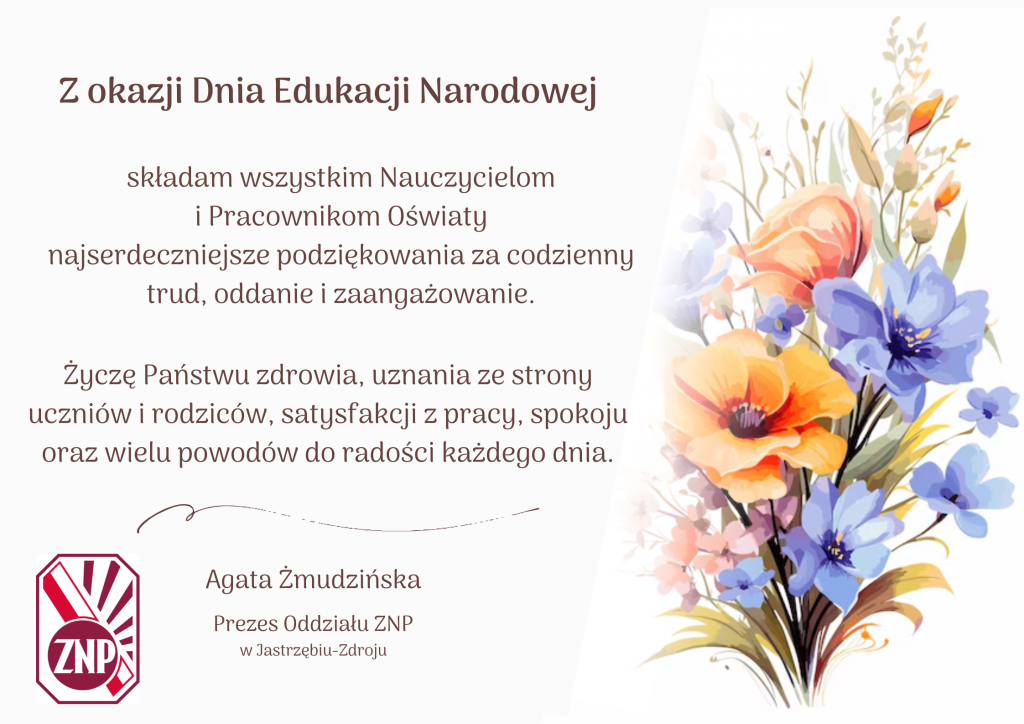 Z okazji Dnia Edukacji Narodowej

składam wszystkim Nauczycielom i Pracownikom Oświaty najserdeczniejsze podziękowania za codzienny trud, oddanie i zaangażowanie.

Życzę Państwu zdrowia, uznania ze strony uczniów i rodziców, satysfakcji z pracy, spokoju oraz wielu powodów do radości każdego dnia.

ZNP

Agata Żmudzińska

Prezes Oddziału ZNP
w Jastrzębiu-Zdroju